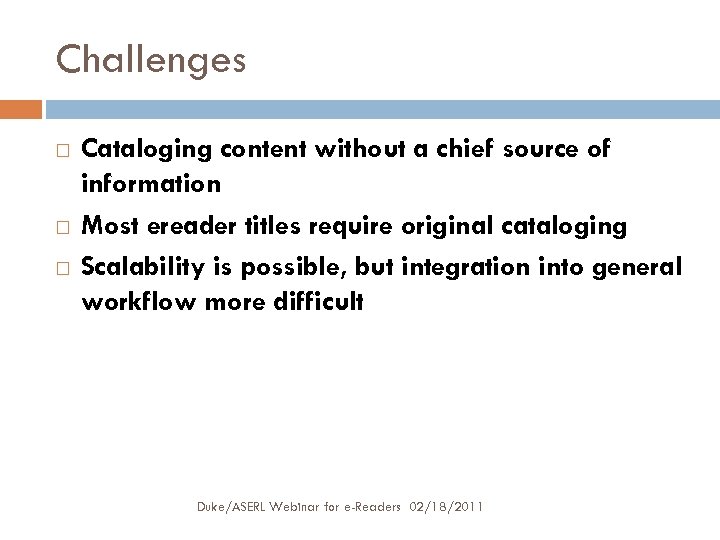 Challenges

□ Cataloging content without a chief source of information

□ Most ereader titles require original cataloging

□ Scalability is possible, but integration into general workflow more difficult

Duke/ASERL Webinar for e-Readers 02/18/2011